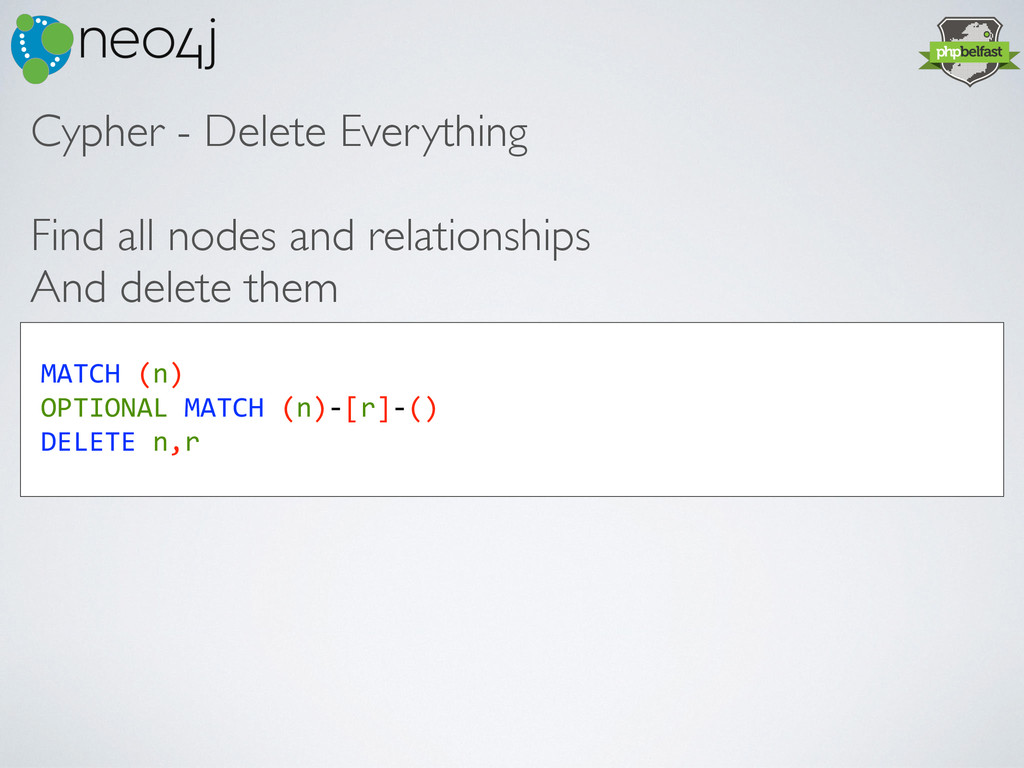 neo4j

phpbelfast

Cypher - Delete Everything

Find all nodes and relationships
And delete them

MATCH (n)
OPTIONAL MATCH (n)-[r]-()
DELETE n,r